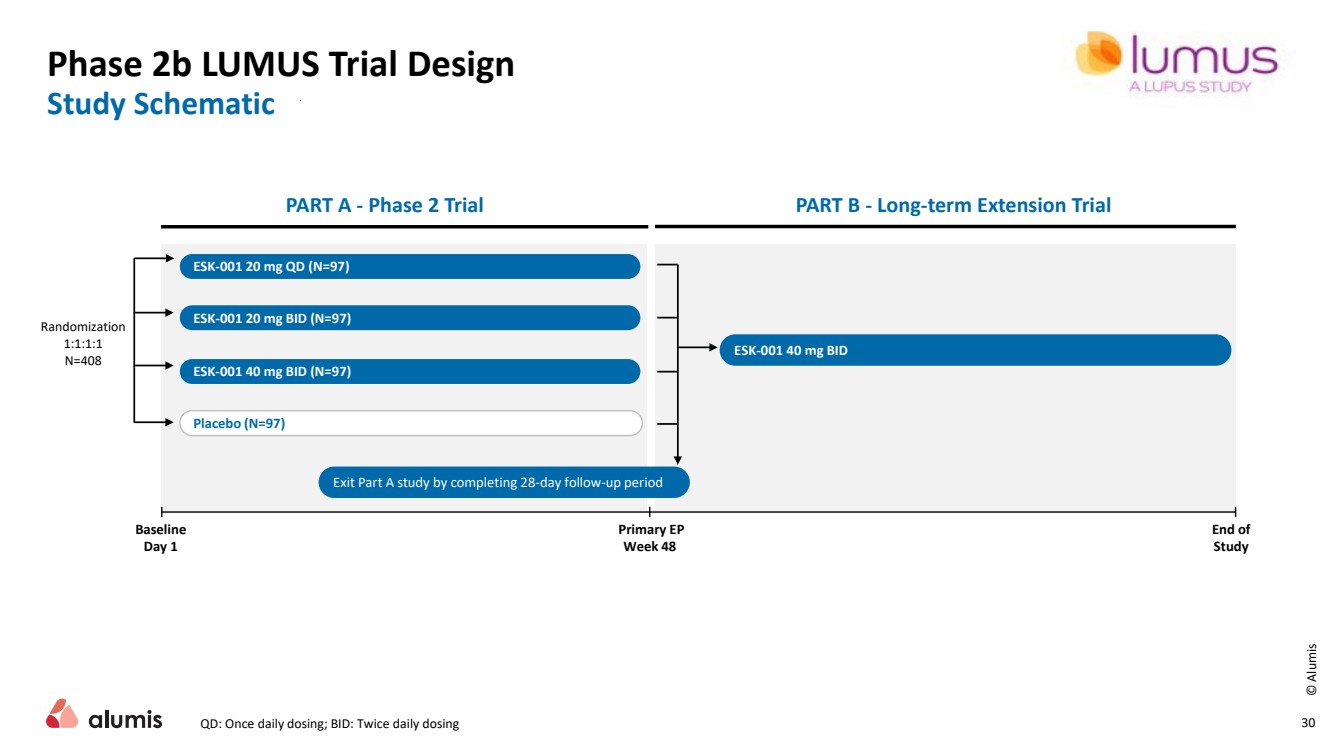 Phase 2b LUMUS Trial Design
Study Schematic

lumus
A LUPUS STUDY

PART A - Phase 2 Trial

PART B - Long-term Extension Trial

Randomization
1:1:1:1
N=408

ESK-001 20 mg QD (N=97)

ESK-001 20 mg BID (N=97)

ESK-001 40 mg BID (N=97)

Placebo (N=97)

ESK-001 40 mg BID

Exit Part A study by completing 28-day follow-up period

Baseline
Day 1

Primary EP
Week 48

End of
Study

© Alumis

alumis

QD: Once daily dosing; BID: Twice daily dosing

30